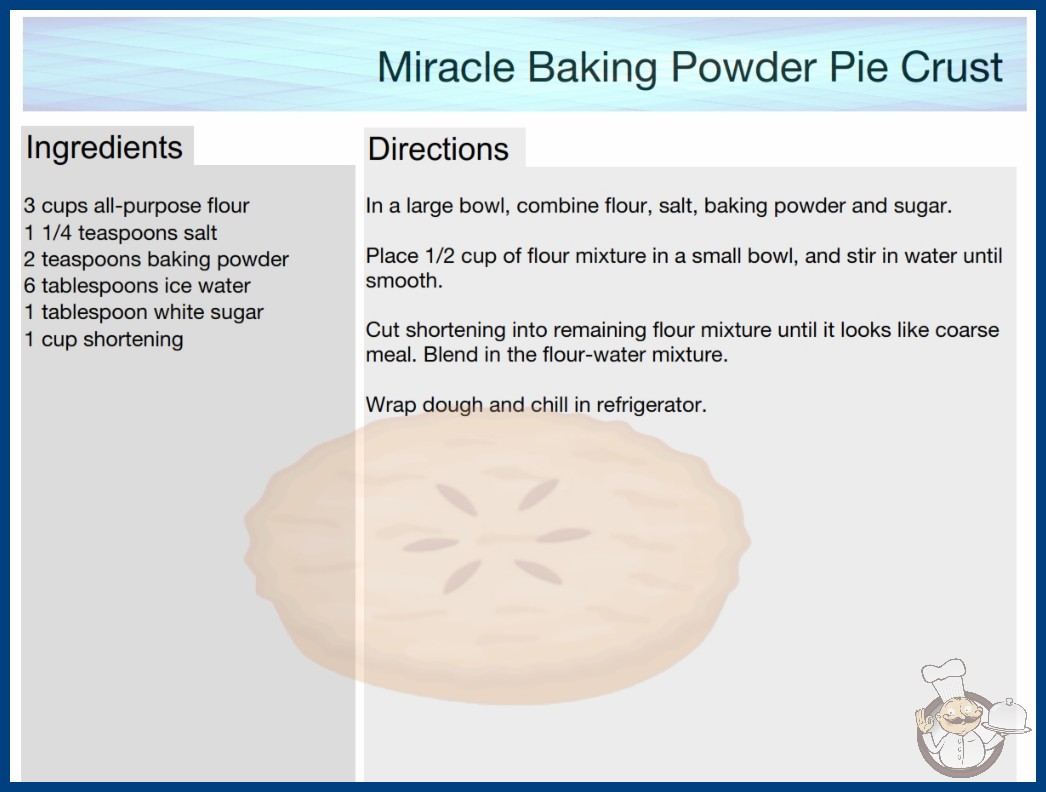 Miracle Baking Powder Pie Crust

Ingredients

3 cups all-purpose flour
1 1/4 teaspoons salt
2 teaspoons baking powder
6 tablespoons ice water
1 tablespoon white sugar
1 cup shortening

Directions

In a large bowl, combine flour, salt, baking powder and sugar.

Place 1/2 cup of flour mixture in a small bowl, and stir in water until smooth.

Cut shortening into remaining flour mixture until it looks like coarse meal. Blend in the flour-water mixture.

Wrap dough and chill in refrigerator.